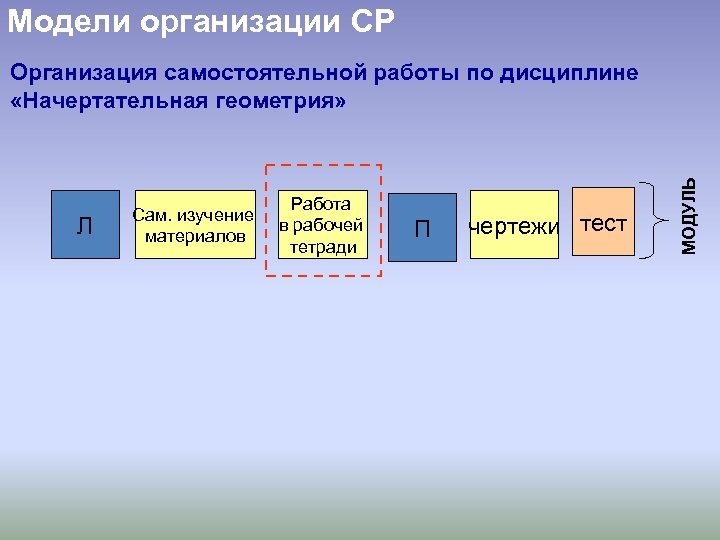 Модели организации СР

Организация самостоятельной работы по дисциплине «Начертательная геометрия»

Л

Сам. изучение материалов

Работа в рабочей тетради

П

чертежи

тест

МОДУЛЬ